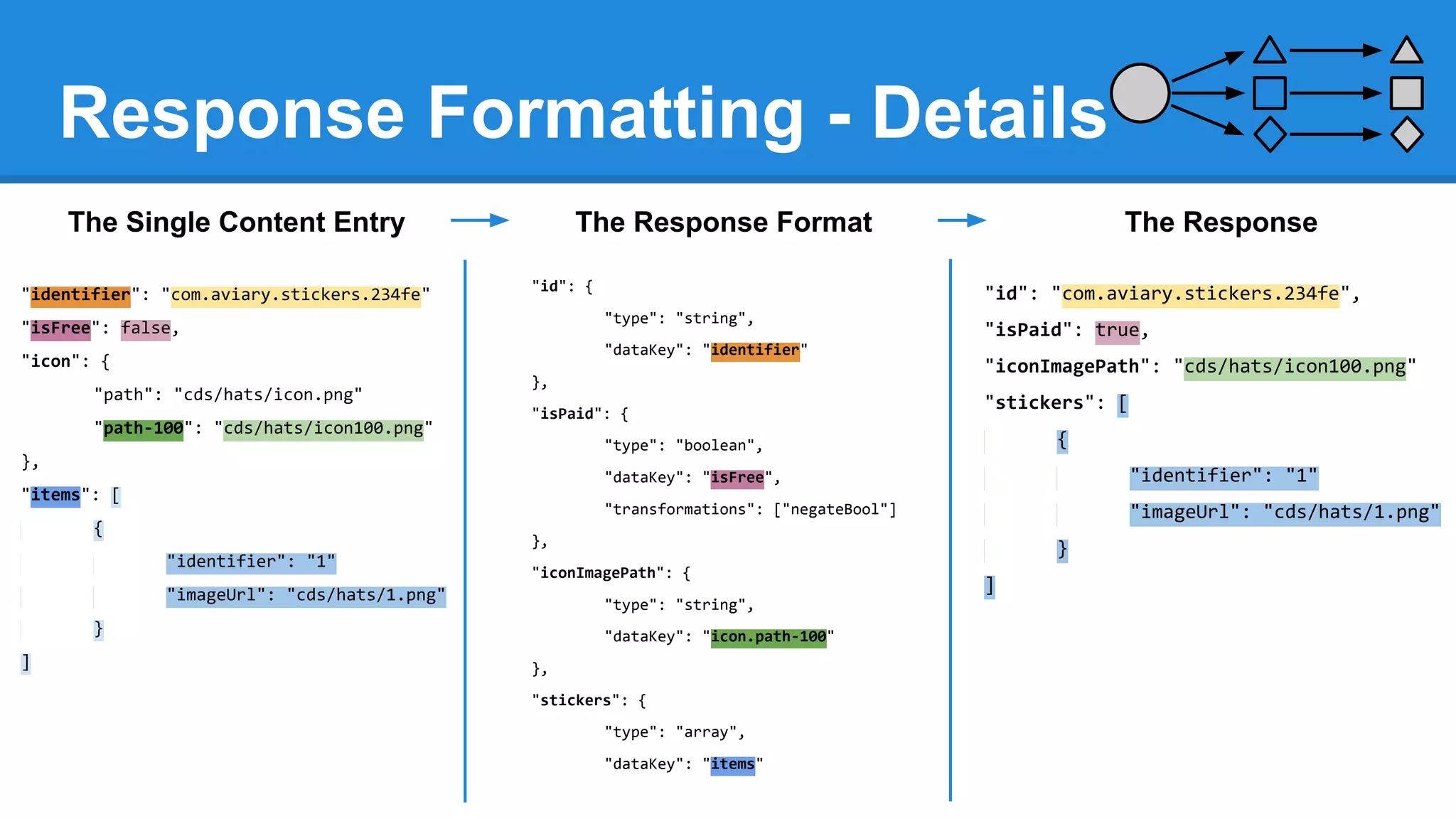 Response Formatting - Details

The Single Content Entry

"identifier": "com.aviary.stickers.234fe"
"isFree": false,
"icon": {
"path": "cds/hats/icon.png"
"path-100": "cds/hats/icon100.png"
},
"items": [
{
"identifier": "1"
"imageUrl": "cds/hats/1.png"
}
]

The Response Format

"id": {
"type": "string",
"dataKey": "identifier"
},
"isPaid": {
"type": "boolean",
"dataKey": "isFree",
"transformations": ["negateBool"]
},
"iconImagePath": {
"type": "string",
"dataKey": "icon.path-100"
},
"stickers": {
"type": "array",
"dataKey": "items"

The Response

"id": "com.aviary.stickers.234fe",
"isPaid": true,
"iconImagePath": "cds/hats/icon100.png"
"stickers": [
{
"identifier": "1"
"imageUrl": "cds/hats/1.png"
}
]